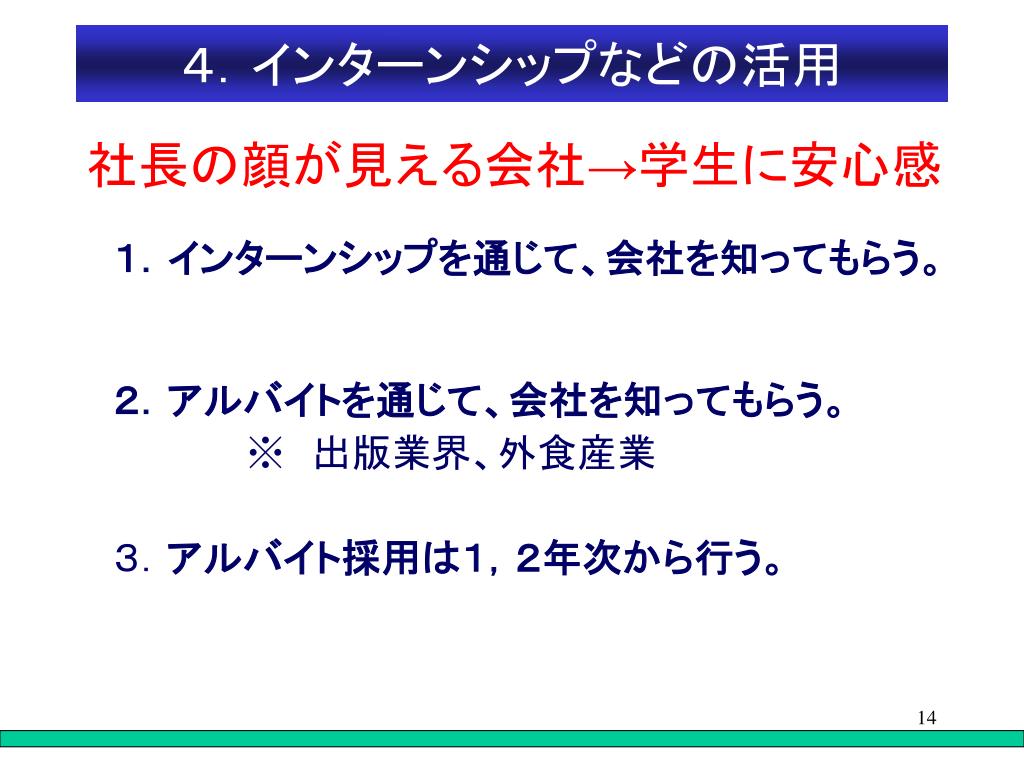 ４．インターンシップなどの活用

社長の顔が見える会社→学生に安心感

１．インターンシップを通じて、会社を知ってもらう。

２．アルバイトを通じて、会社を知ってもらう。
※　出版業界、外食産業

３．アルバイト採用は１，２年次から行う。

14